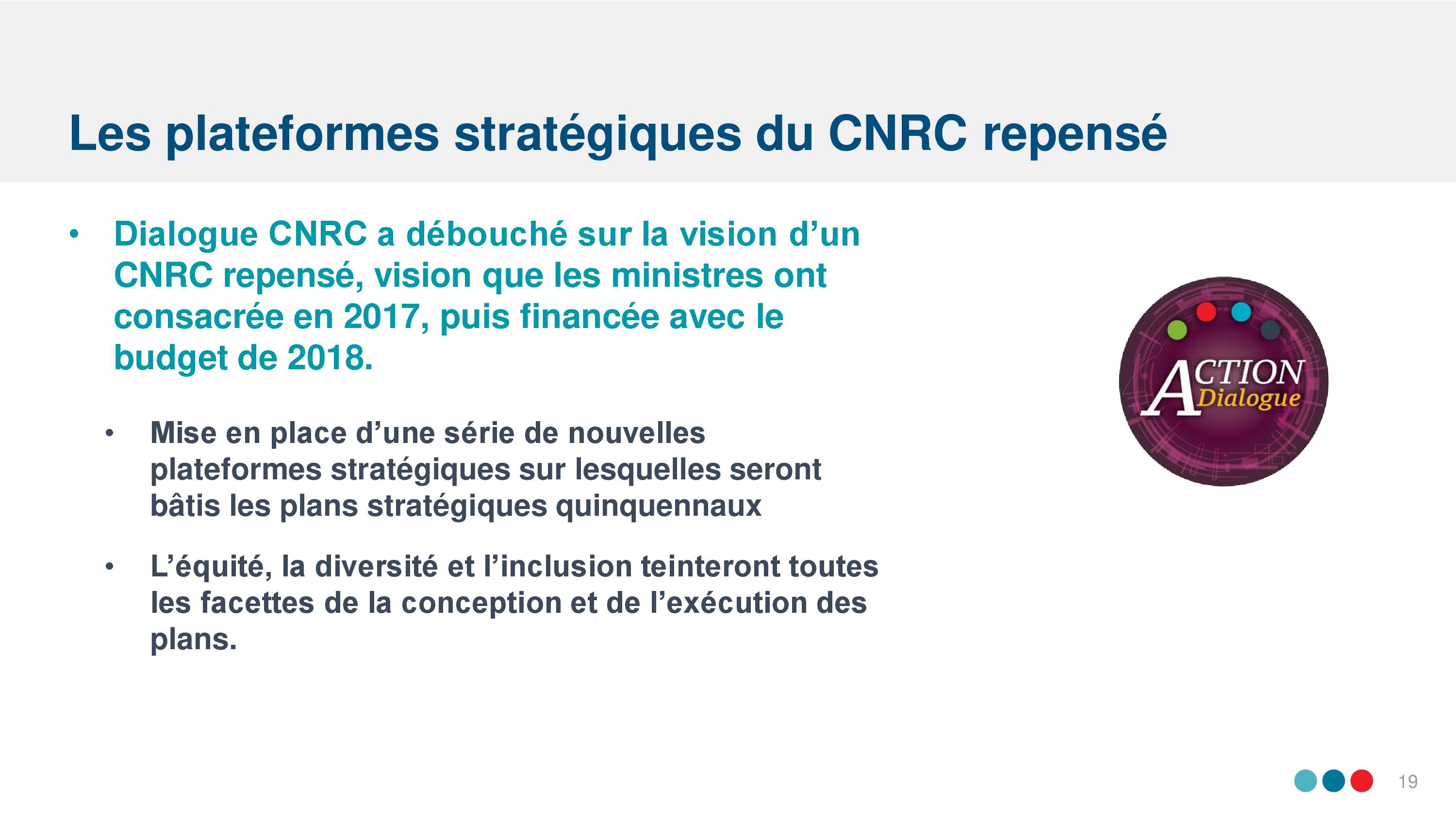 Les plateformes stratégiques du CNRC repensé

• Dialogue CNRC a débouché sur la vision d’un CNRC repensé, vision que les ministres ont consacrée en 2017, puis financée avec le budget de 2018.

• Mise en place d’une série de nouvelles plateformes stratégiques sur lesquelles seront bâtis les plans stratégiques quinquennaux

• L’équité, la diversité et l’inclusion teinteront toutes les facettes de la conception et de l’exécution des plans.

ACTION Dialogue

19